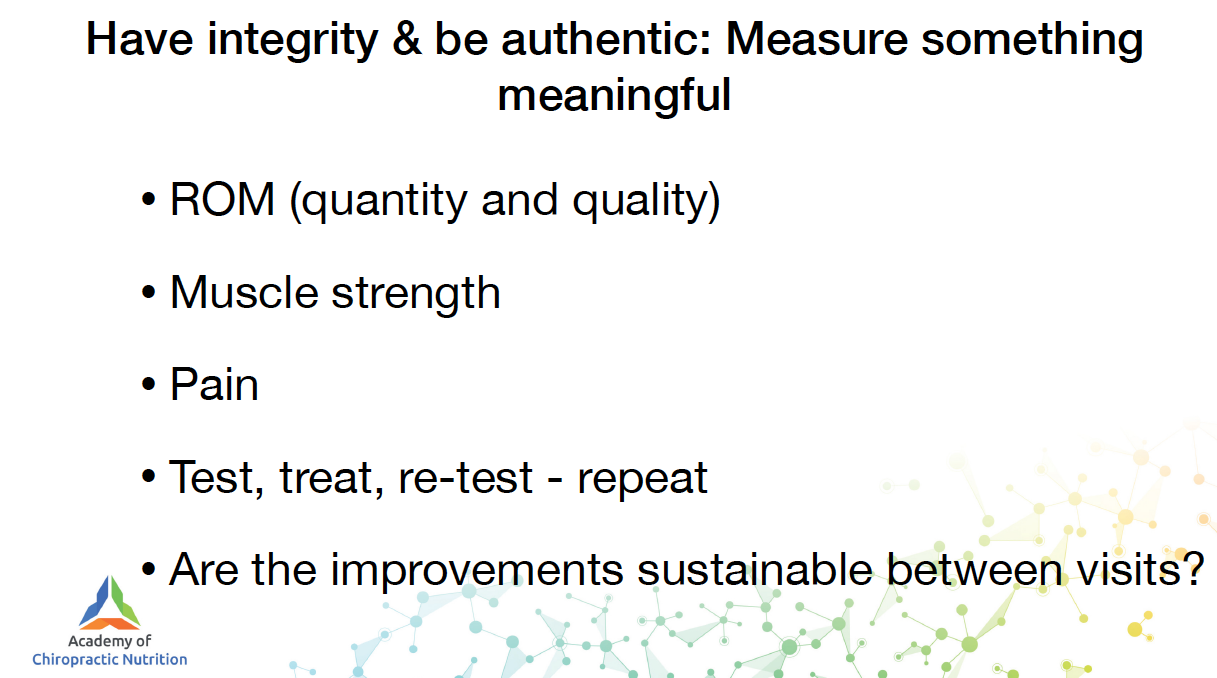 Have integrity & be authentic: Measure something meaningful

• ROM (quantity and quality)

• Muscle strength

• Pain

• Test, treat, re-test - repeat

• Are the improvements sustainable between visits?

Academy of
Chiropractic Nutrition